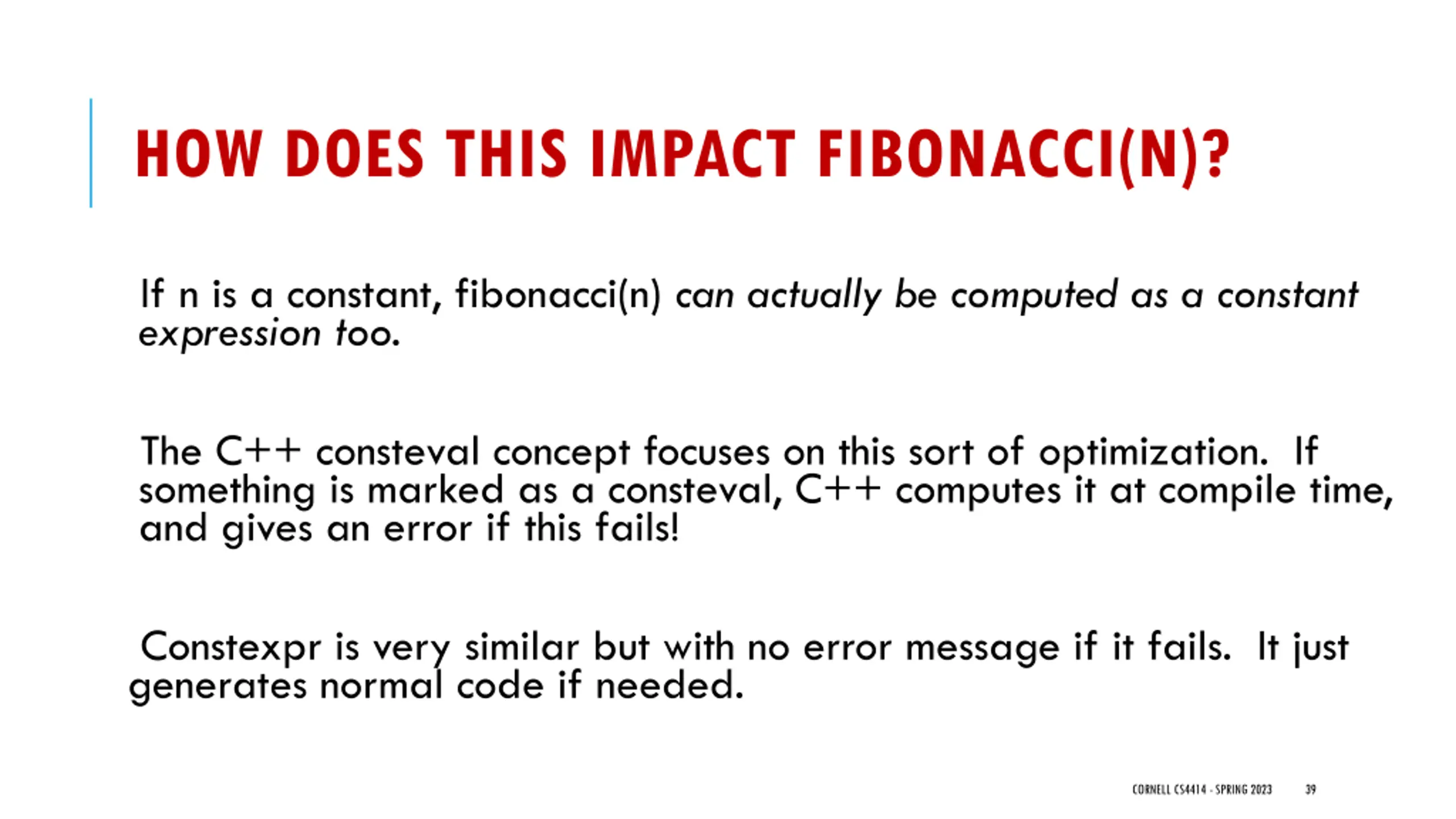 HOW DOES THIS IMPACT FIBONACCI(N)?

If n is a constant, fibonacci(n) can actually be computed as a constant expression too.

The C++ consteval concept focuses on this sort of optimization. If something is marked as a consteval, C++ computes it at compile time, and gives an error if this fails!

Constexpr is very similar but with no error message if it fails. It just generates normal code if needed.

CORNELL CS4414 - SPRING 2023 39